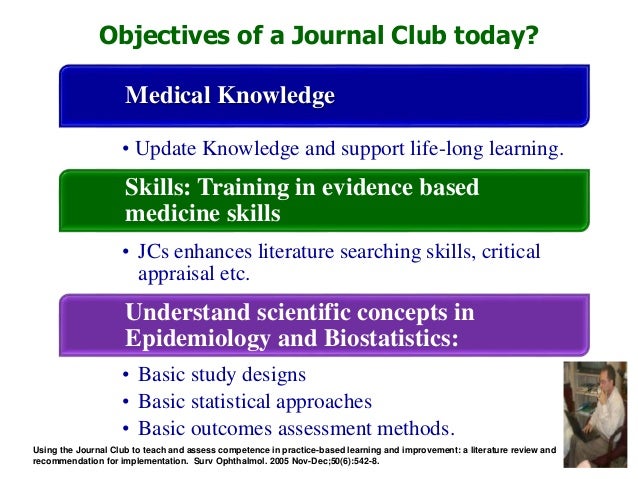 Objectives of a Journal Club today?

Medical Knowledge

• Update Knowledge and support life-long learning.

Skills: Training in evidence based medicine skills

• JCs enhances literature searching skills, critical appraisal etc.

Understand scientific concepts in Epidemiology and Biostatistics:

• Basic study designs
• Basic statistical approaches
• Basic outcomes assessment methods.

Using the Journal Club to teach and assess competence in practice-based learning and improvement: a literature review and recommendation for implementation. Surv Ophthalmol. 2005 Nov-Dec;50(6):542-8.